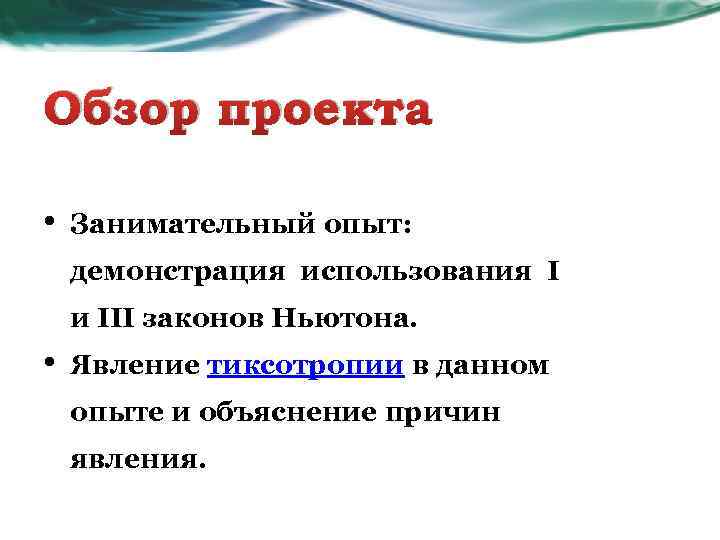 Обзор проекта

• Занимательный опыт: демонстрация использования I и III законов Ньютона.

• Явление тиксотропии в данном опыте и объяснение причин явления.